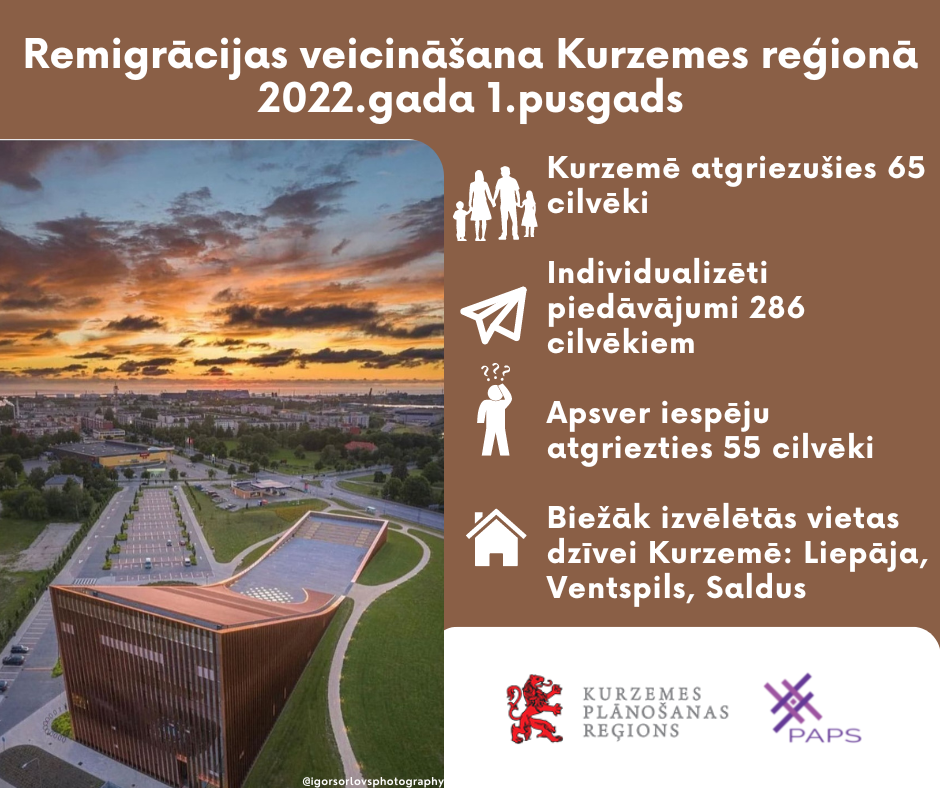 Remigrācijas veicināšana Kurzemes reģionā 2022.gada 1.pusgads

Kurzemē atgriezušies 65 cilvēki

Individualizēti piedāvājumi 286 cilvēkiem

???

Apsver iespēju atgriezties 55 cilvēki

Biežāk izvēlētās vietas dzīvei Kurzemē: Liepāja, Ventspils, Saldus

@igorsorlovsphotography

KURZEMES PLĀNOŠANAS REĢIONS

PAPS